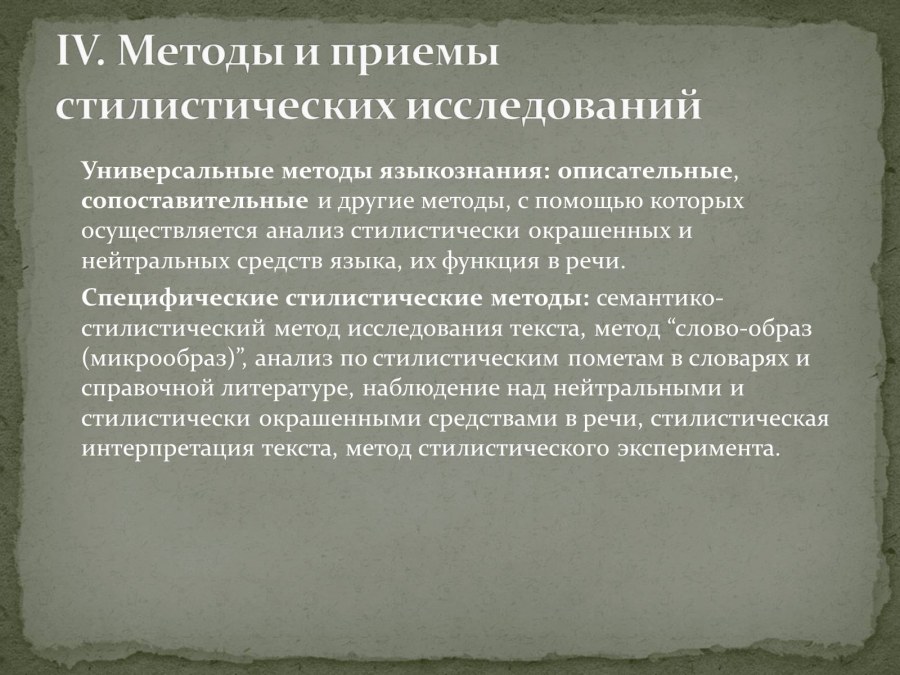 IV. Методы и приемы стилистических исследований

Универсальные методы языкознания: описательные, сопоставительные и другие методы, с помощью которых осуществляется анализ стилистически окрашенных и нейтральных средств языка, их функция в речи.

Специфические стилистические методы: семантико-стилистический метод исследования текста, метод “слово-образ (микрообраз)”, анализ по стилистическим пометам в словарях и справочной литературе, наблюдение над нейтральными и стилистически окрашенными средствами в речи, стилистическая интерпретация текста, метод стилистического эксперимента.